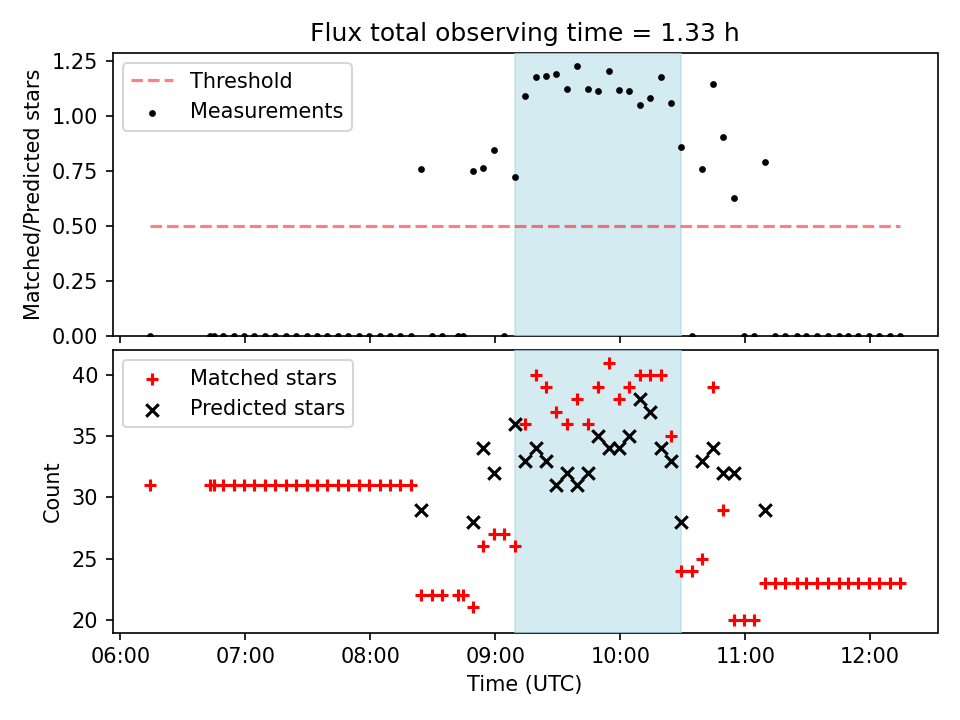 Flux total observing time = 1.33 h

Threshold
Measurements

Matched/Predicted stars

1.25
1.00
0.75
0.50
0.25
0.00

Matched stars
Predicted stars

Count

40
35
30
25
20

06:00
07:00
08:00
09:00
10:00
11:00
12:00

Time (UTC)